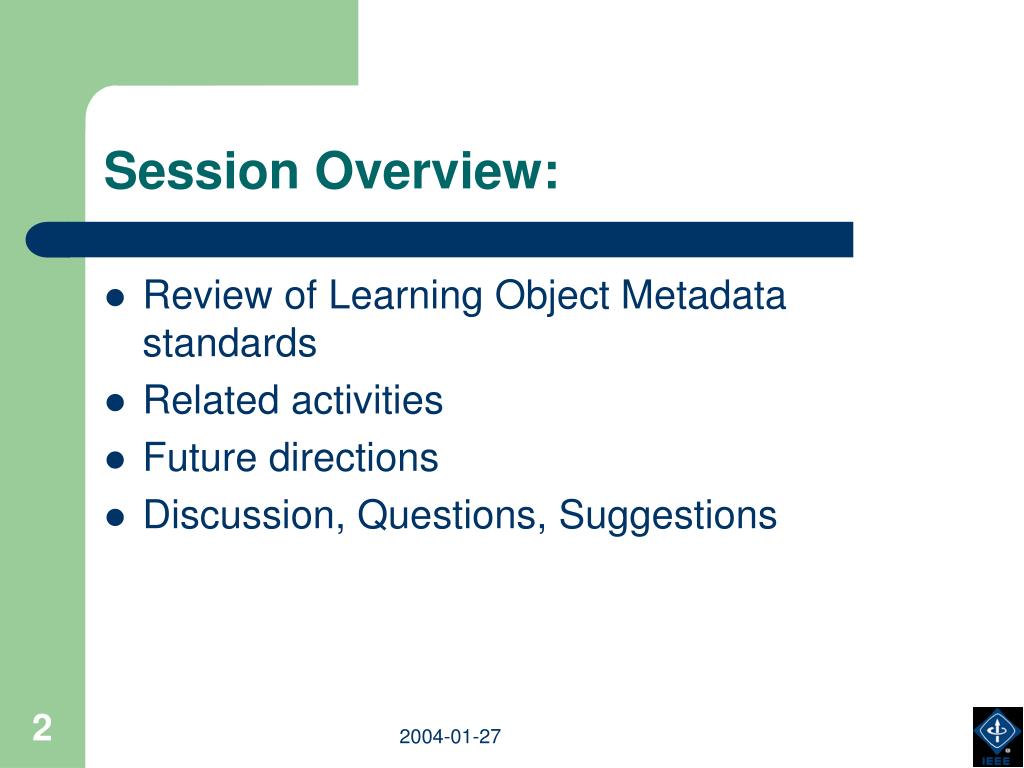 Session Overview:

- Review of Learning Object Metadata standards
- Related activities
- Future directions
- Discussion, Questions, Suggestions

2

2004-01-27

IEEE